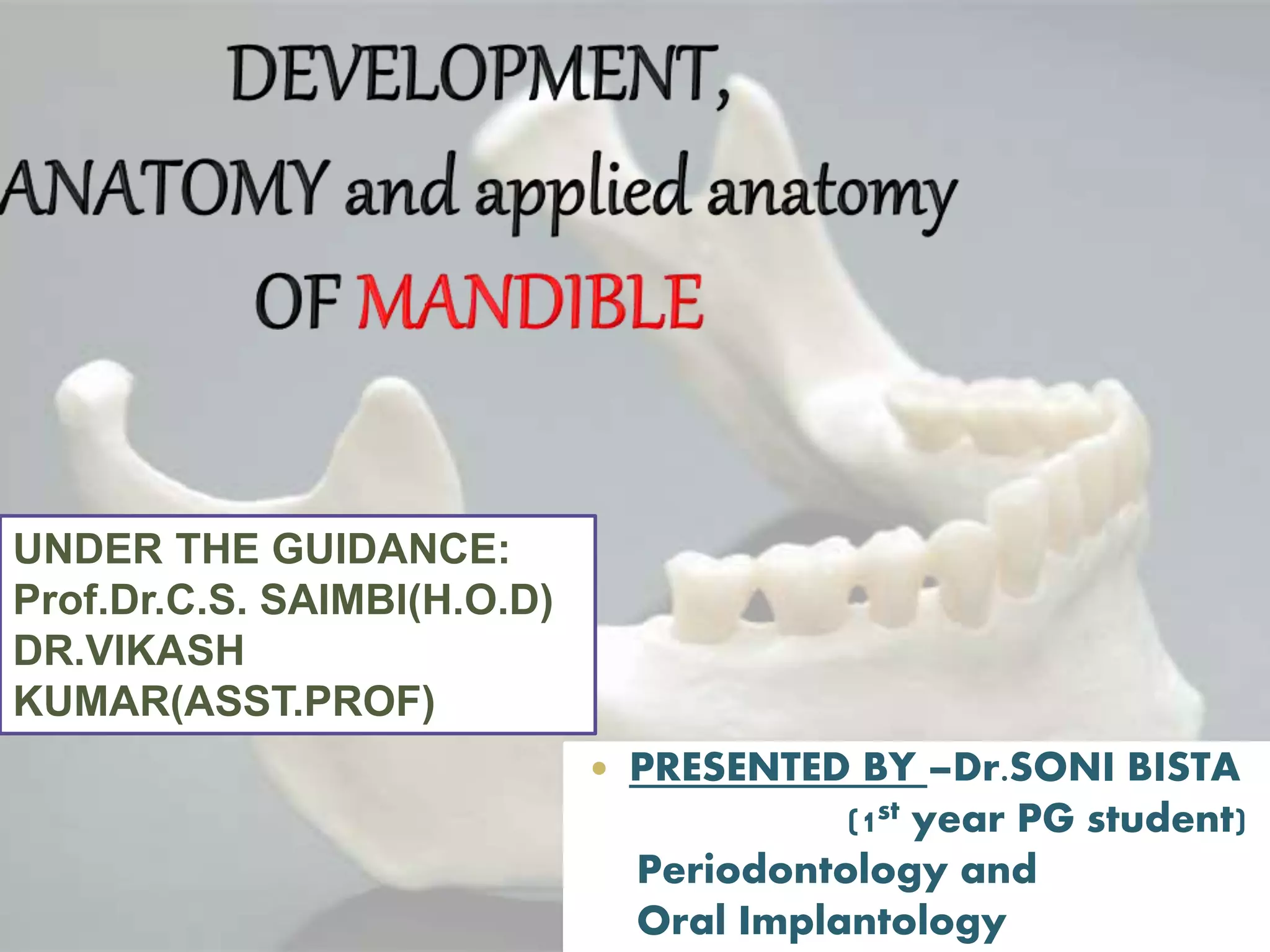 DEVELOPMENT, ANATOMY and applied anatomy OF MANDIBLE

UNDER THE GUIDANCE:
Prof.Dr.C.S. SAIMBI(H.O.D)
DR.VIKASH KUMAR(ASST.PROF)

• PRESENTED BY –Dr.SONI BISTA
(1$^{st}$ year PG student)
Periodontology and Oral Implantology